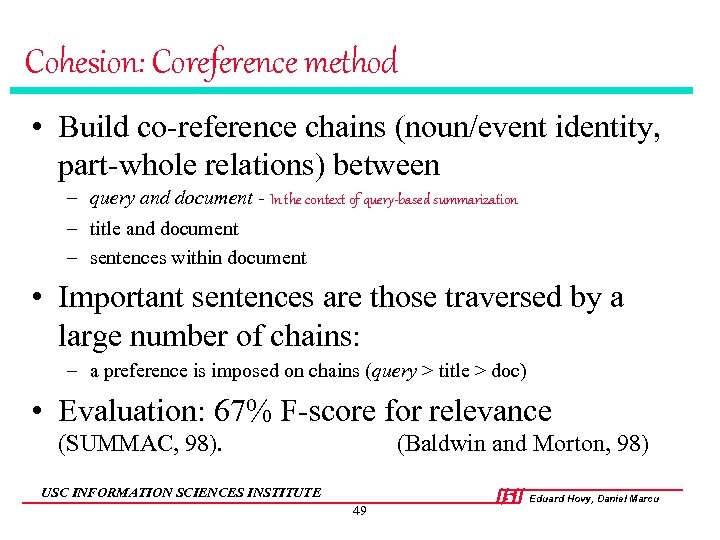 Cohesion: Coreference method

• Build co-reference chains (noun/event identity, part-whole relations) between
– query and document - In the context of query-based summarization
– title and document
– sentences within document

• Important sentences are those traversed by a large number of chains:
– a preference is imposed on chains (query > title > doc)

• Evaluation: 67% F-score for relevance (SUMMAC, 98). (Baldwin and Morton, 98)

USC INFORMATION SCIENCES INSTITUTE
ISI Eduard Hovy, Daniel Marcu
49